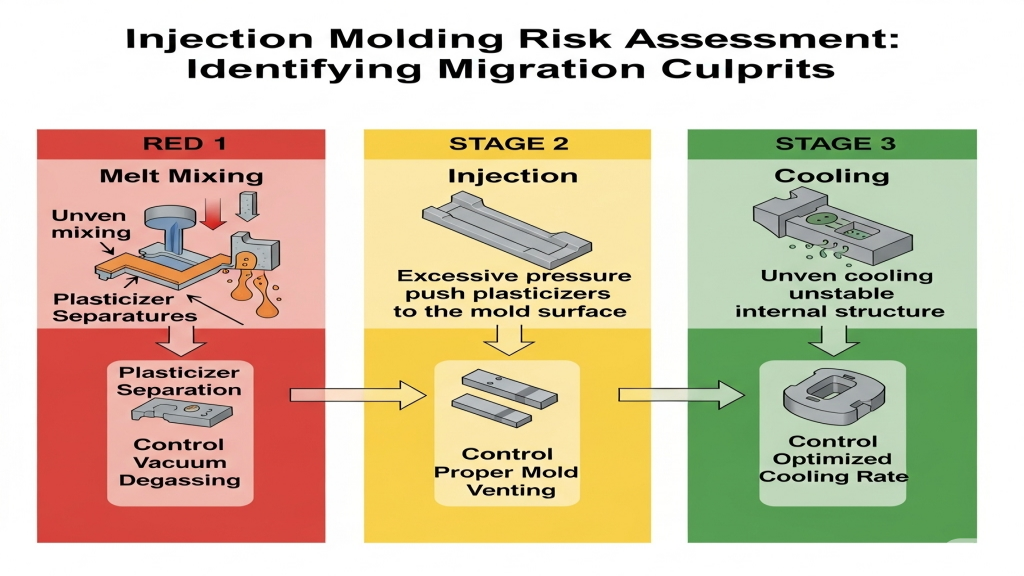 Injection Molding Risk Assessment: Identifying Migration Culprits

RED 1

Melt Mixing

Unven mixing

Plasticizer Separatures

Plasticizer Separation

Control Vacuum Degassing

STAGE 2

Injection

Excessive pressure push plasticizers to the mold surface

Control Proper Mold Venting

STAGE 3

Cooling

Unven cooling unstable internal structure

Control Optimized Cooling Rate